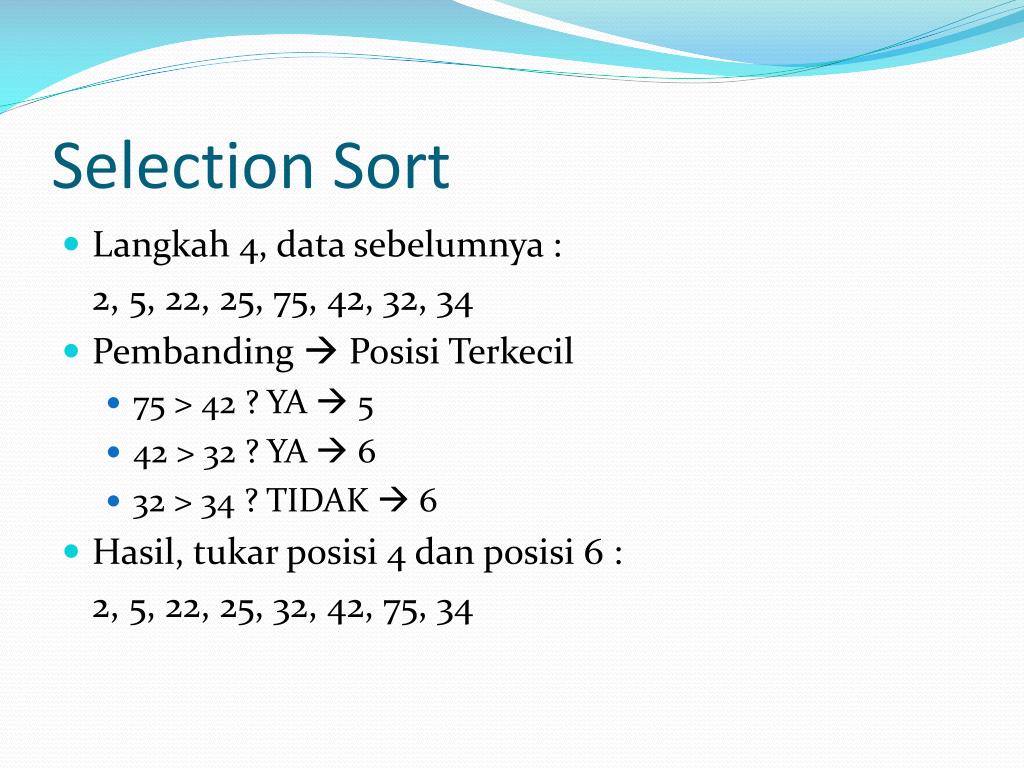 Selection Sort

Langkah 4, data sebelumnya :

2, 5, 22, 25, 75, 42, 32, 34

Pembanding → Posisi Terkecil

75 > 42 ? YA → 5

42 > 32 ? YA → 6

32 > 34 ? TIDAK → 6

Hasil, tukar posisi 4 dan posisi 6 :

2, 5, 22, 25, 32, 42, 75, 34